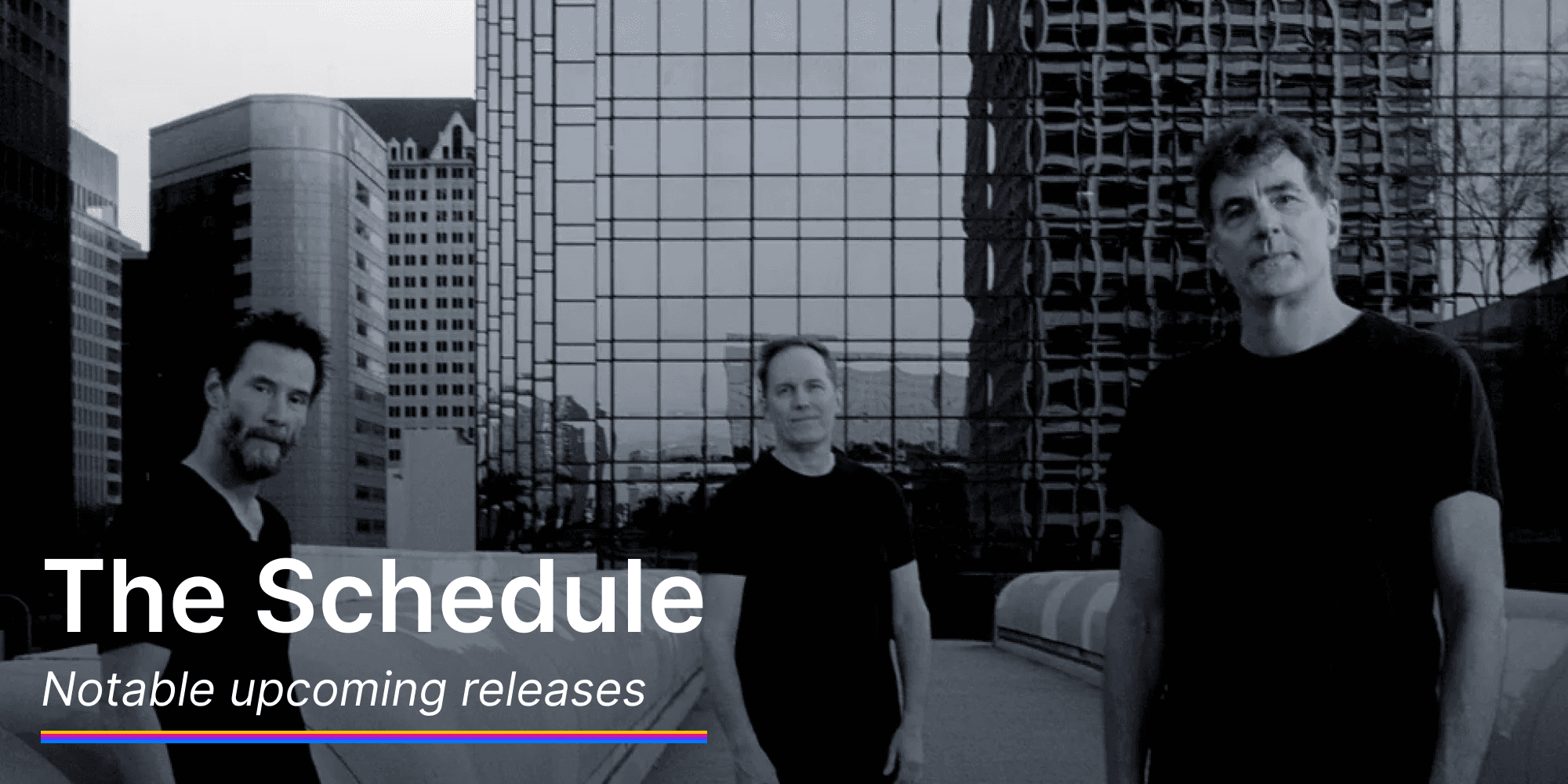 The Schedule

Notable upcoming releases